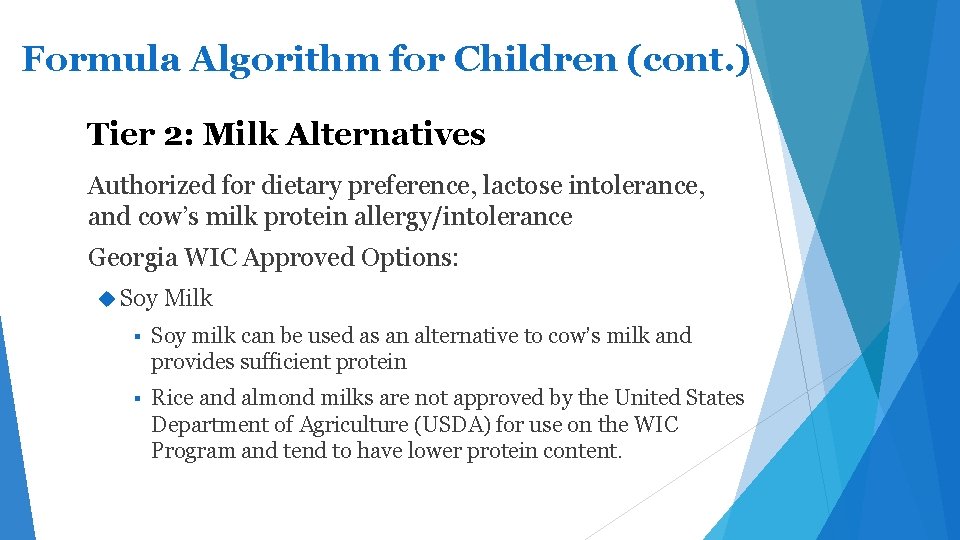 Formula Algorithm for Children (cont.)

Tier 2: Milk Alternatives

Authorized for dietary preference, lactose intolerance, and cow's milk protein allergy/intolerance

Georgia WIC Approved Options:

◆ Soy Milk

▪ Soy milk can be used as an alternative to cow's milk and provides sufficient protein

▪ Rice and almond milks are not approved by the United States Department of Agriculture (USDA) for use on the WIC Program and tend to have lower protein content.